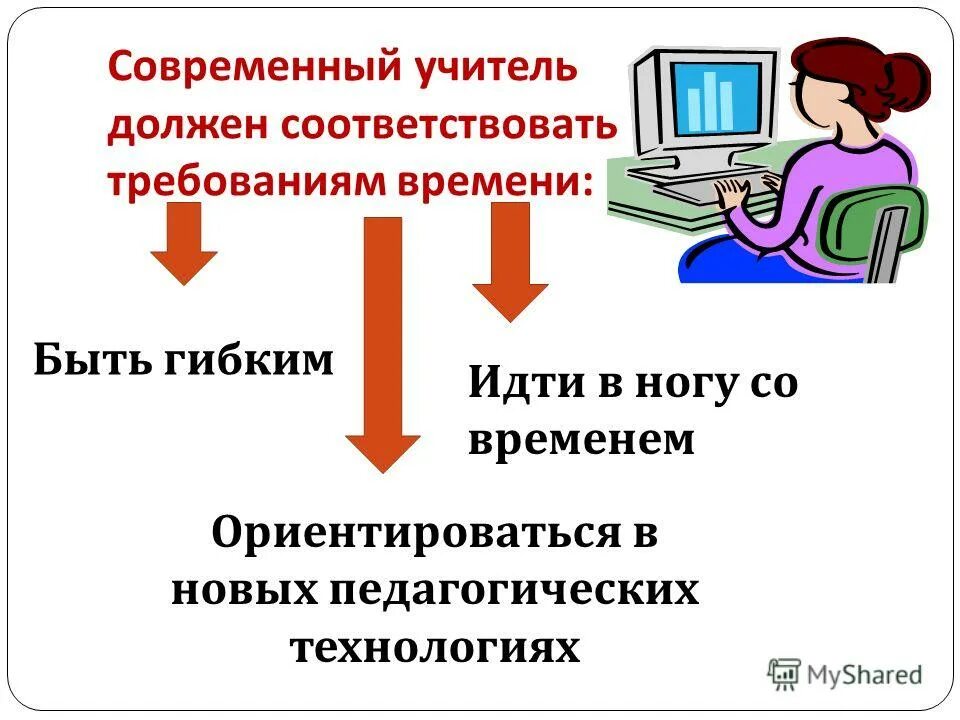 Современный учитель должен соответствовать требованиям времени:

Быть гибким

Идти в ногу со временем

Ориентироваться в новых педагогических технологиях

MyShared